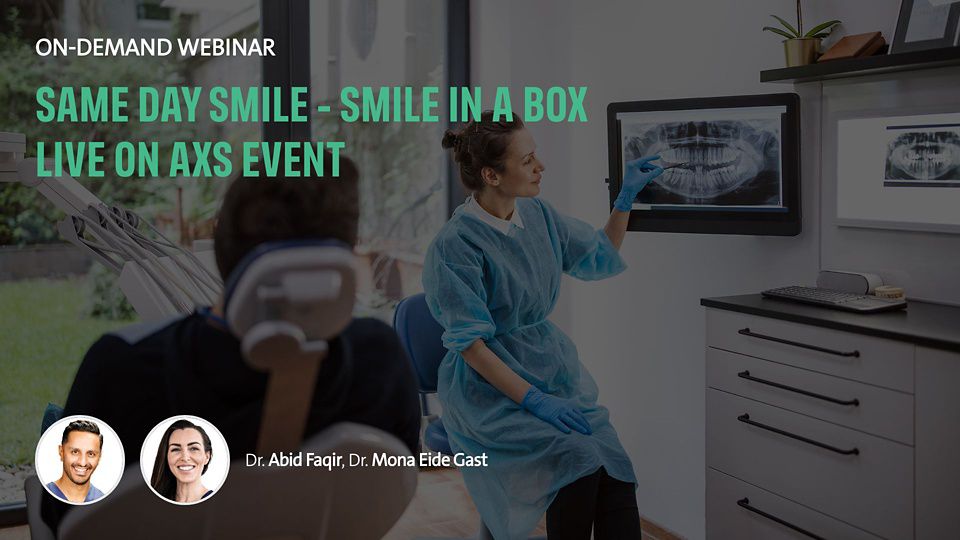 ON-DEMAND WEBINAR

SAME DAY SMILE - SMILE IN A BOX LIVE ON AXS EVENT

Dr. Abid Faqir, Dr. Mona Eide Gast